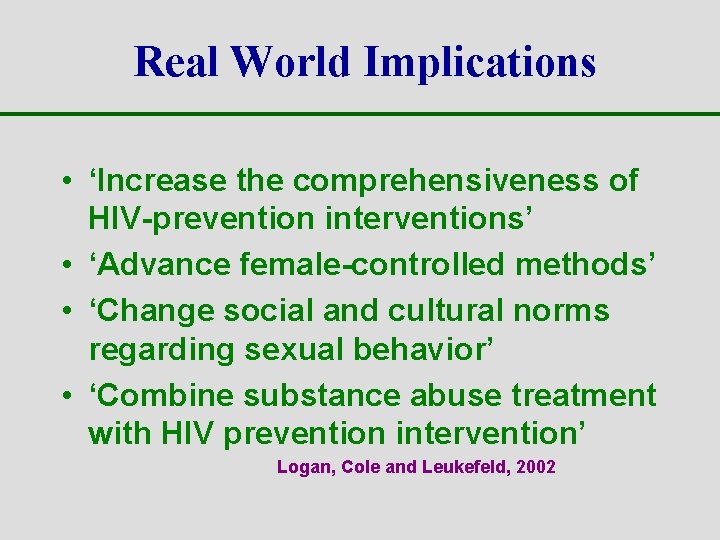 Real World Implications

• ‘Increase the comprehensiveness of HIV-prevention interventions’
• ‘Advance female-controlled methods’
• ‘Change social and cultural norms regarding sexual behavior’
• ‘Combine substance abuse treatment with HIV prevention intervention’

Logan, Cole and Leukefeld, 2002